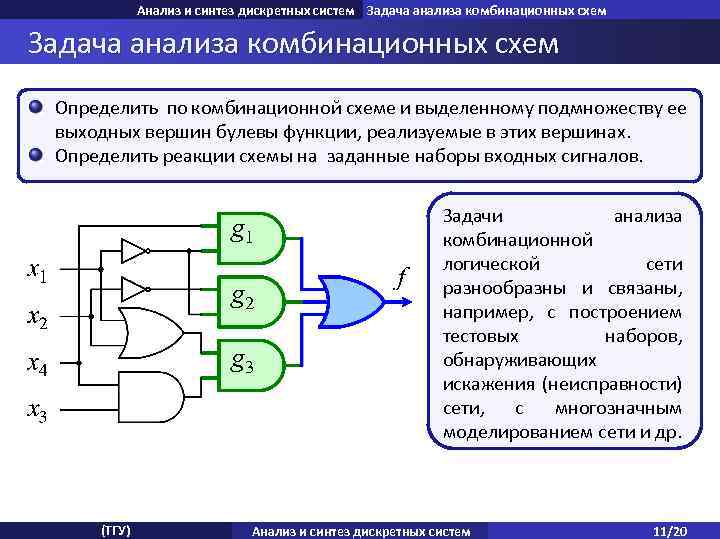 Анализ и синтез дискретных систем Задача анализа комбинационных схем

Задача анализа комбинационных схем

Определить по комбинационной схеме и выделенному подмножеству ее выходных вершин булевы функции, реализуемые в этих вершинах.

Определить реакции схемы на заданные наборы входных сигналов.

$x_1$
$x_2$
$x_4$
$x_3$
$g_1$
$g_2$
$g_3$
$f$

Задачи анализа комбинационной логической сети разнообразны и связаны, например, с построением тестовых наборов, обнаруживающих искажения (неисправности) сети, с многозначным моделированием сети и др.

(ТГУ) Анализ и синтез дискретных систем 11/20